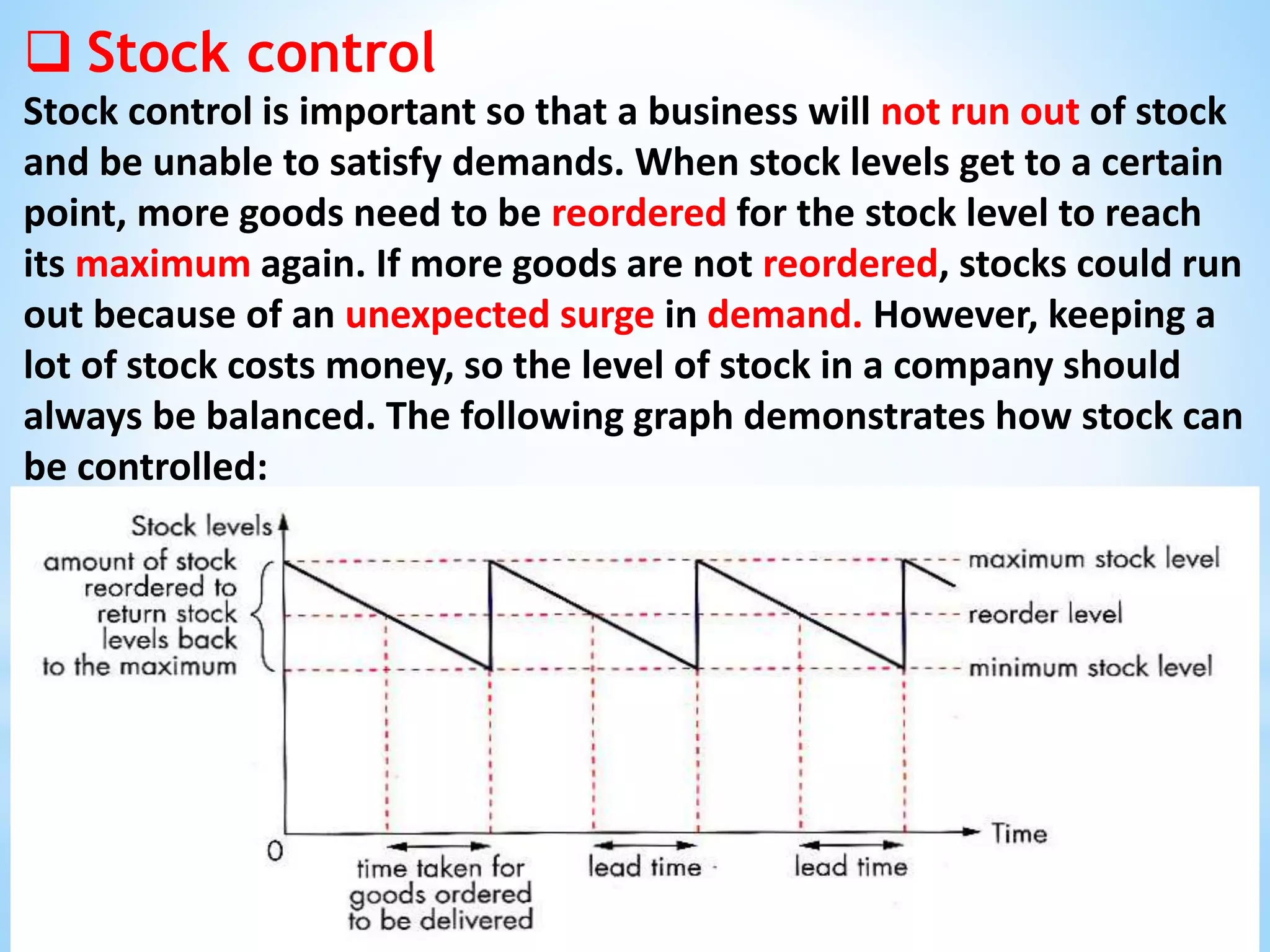 ❑ Stock control

Stock control is important so that a business will not run out of stock and be unable to satisfy demands. When stock levels get to a certain point, more goods need to be reordered for the stock level to reach its maximum again. If more goods are not reordered, stocks could run out because of an unexpected surge in demand. However, keeping a lot of stock costs money, so the level of stock in a company should always be balanced. The following graph demonstrates how stock can be controlled:

Stock levels

amount of stock reordered to return stock levels back to the maximum

maximum stock level

reorder level

minimum stock level

0

Time

time taken for goods ordered to be delivered

lead time

lead time